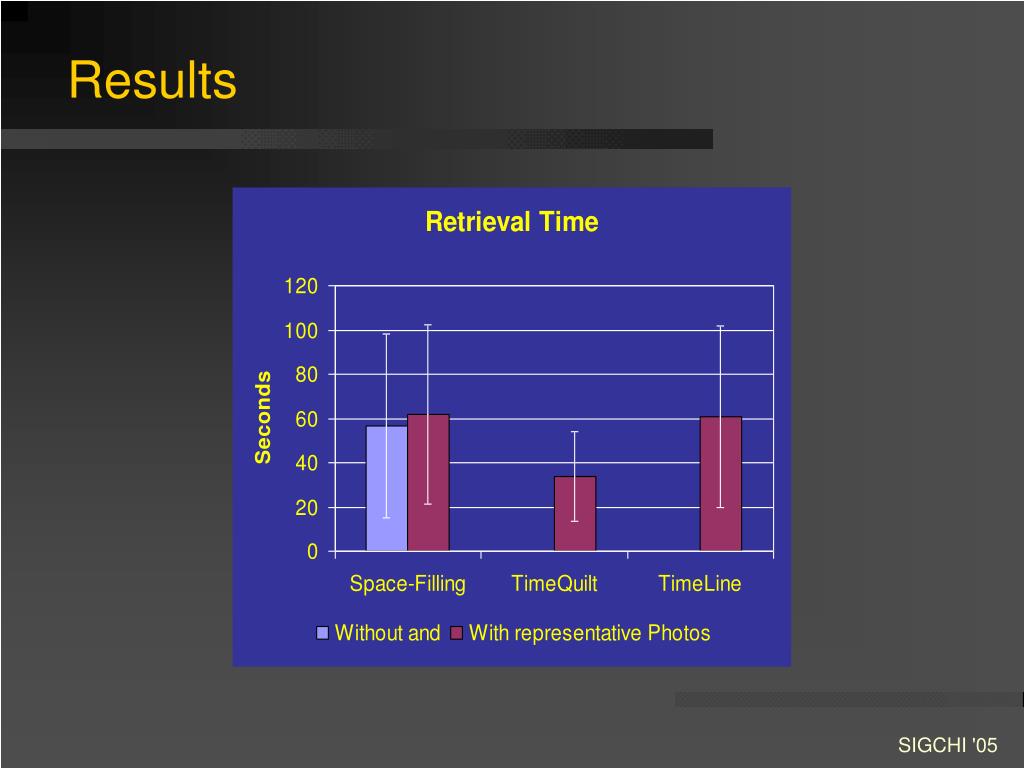 Results

Retrieval Time

Seconds

120
100
80
60
40
20
0

Space-Filling TimeQuilt TimeLine

Without and With representative Photos

SIGCHI '05